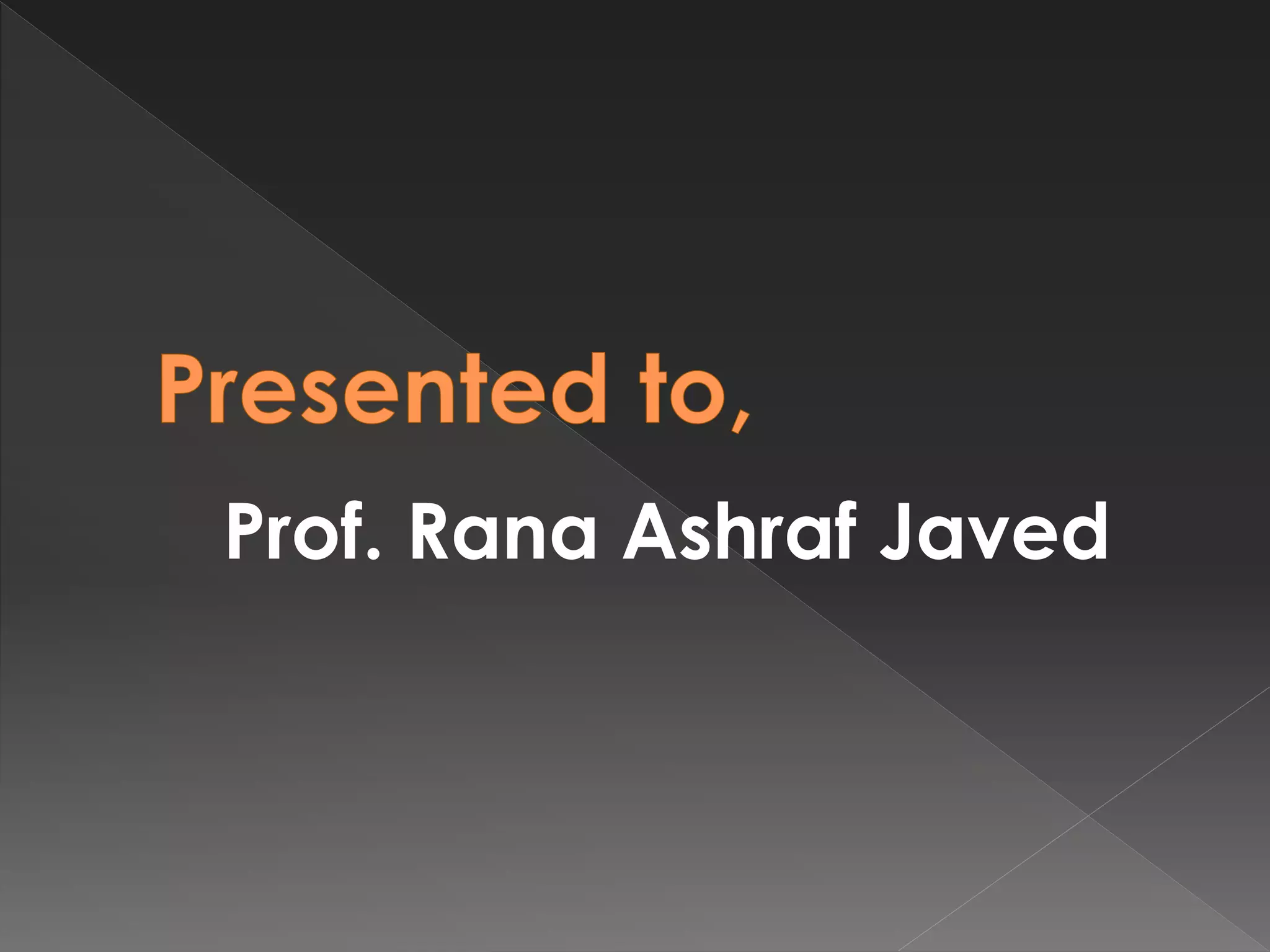 Presented to,

Prof. Rana Ashraf Javed